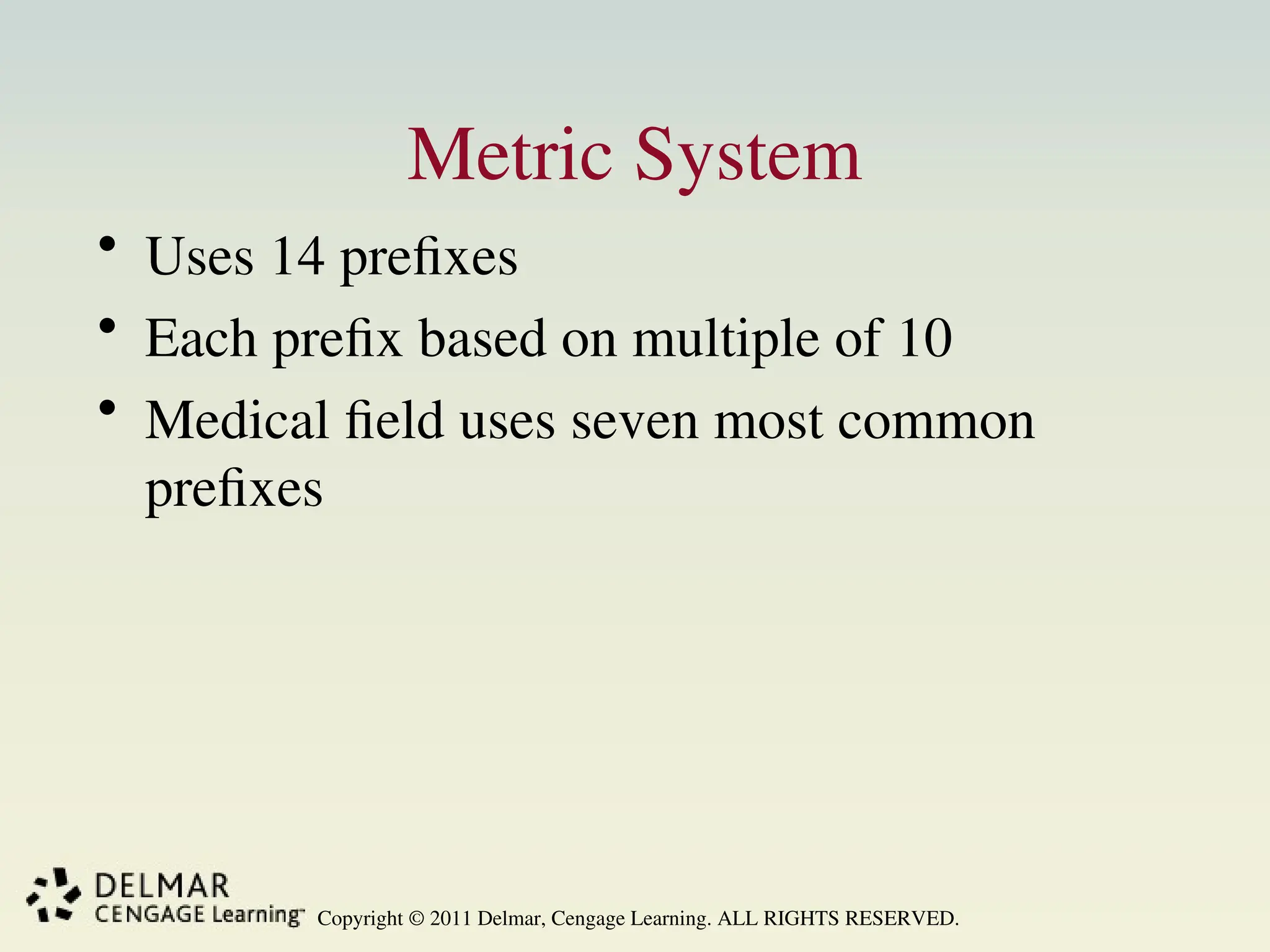 Metric System

• Uses 14 prefixes
• Each prefix based on multiple of 10
• Medical field uses seven most common prefixes

DELMAR
CENGAGE Learning™ Copyright © 2011 Delmar, Cengage Learning. ALL RIGHTS RESERVED.